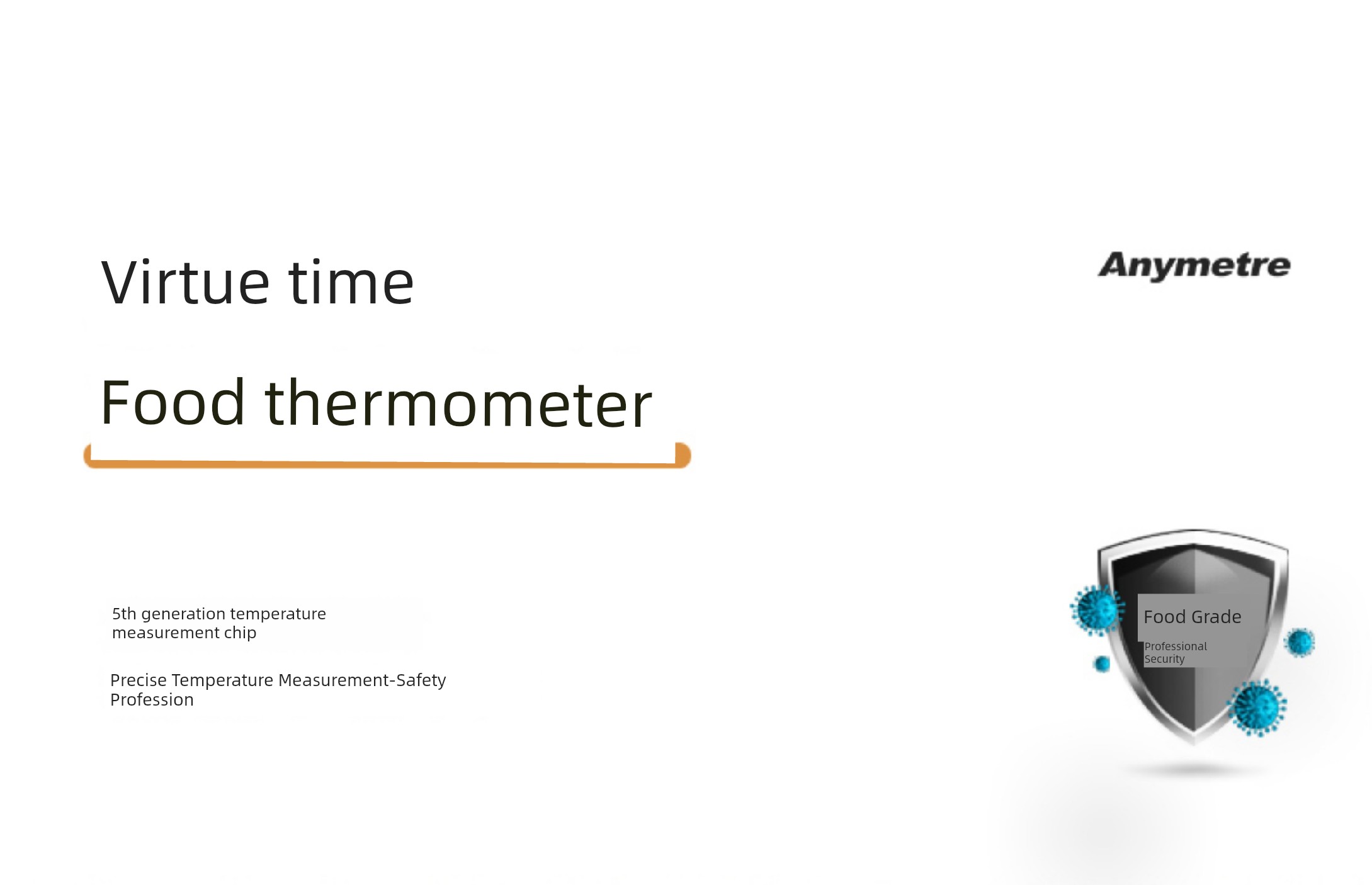 Virtue time

Anymetre

Food thermometer

5th generation temperature measurement chip

Precise Temperature Measurement-Safety Profession

Food Grade

Professional Security